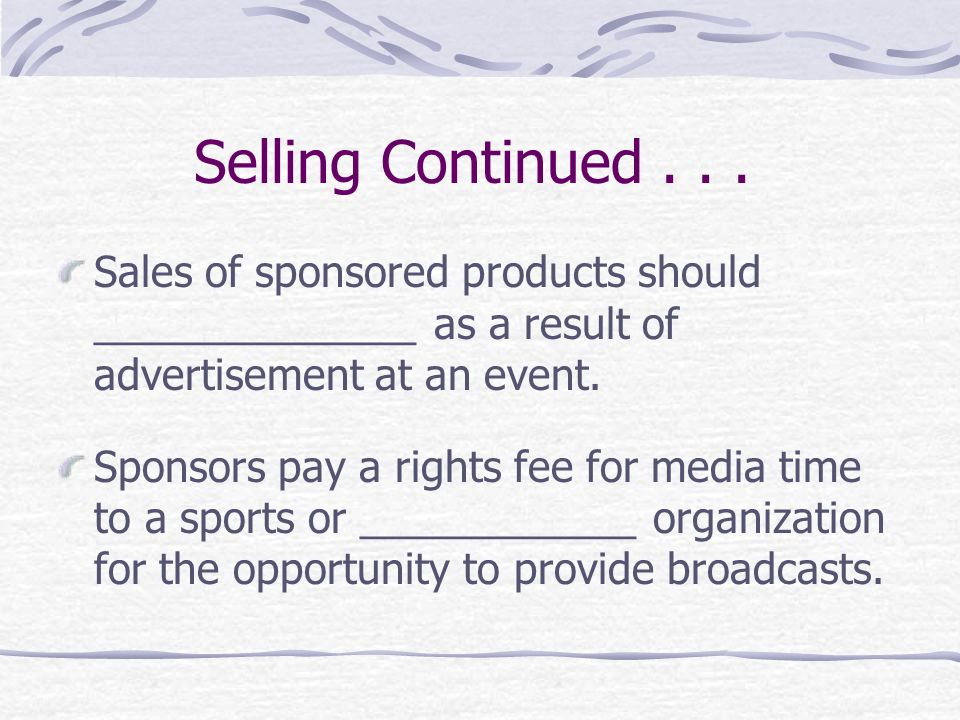 Selling Continued . . .

Sales of sponsored products should ______________ as a result of advertisement at an event.

Sponsors pay a rights fee for media time to a sports or ____________ organization for the opportunity to provide broadcasts.